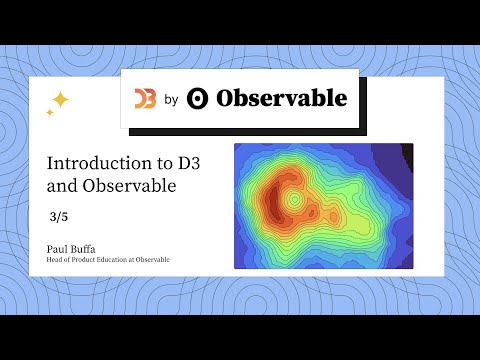 D3 by Observable

Introduction to D3 and Observable

3/5

Paul Buffa
Head of Product Education at Observable